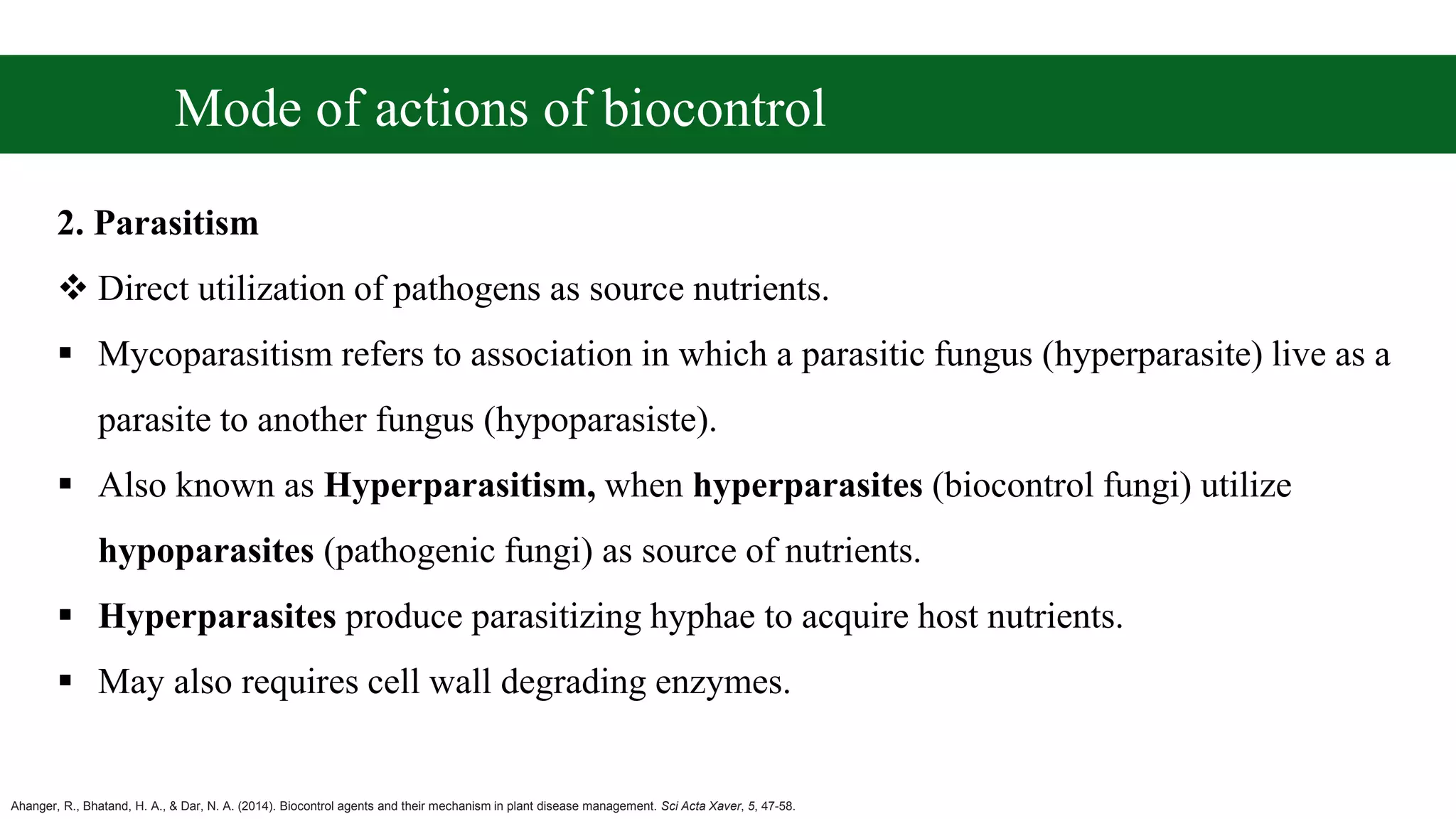 Mode of actions of biocontrol

2. Parasitism

❖ Direct utilization of pathogens as source nutrients.

▪ Mycoparasitism refers to association in which a parasitic fungus (hyperparasite) live as a parasite to another fungus (hypoparasiste).

▪ Also known as Hyperparasitism, when hyperparasites (biocontrol fungi) utilize hypoparasites (pathogenic fungi) as source of nutrients.

▪ Hyperparasites produce parasitizing hyphae to acquire host nutrients.

▪ May also requires cell wall degrading enzymes.

Ahanger, R., Bhatand, H. A., & Dar, N. A. (2014). Biocontrol agents and their mechanism in plant disease management. Sci Acta Xaver, 5, 47-58.